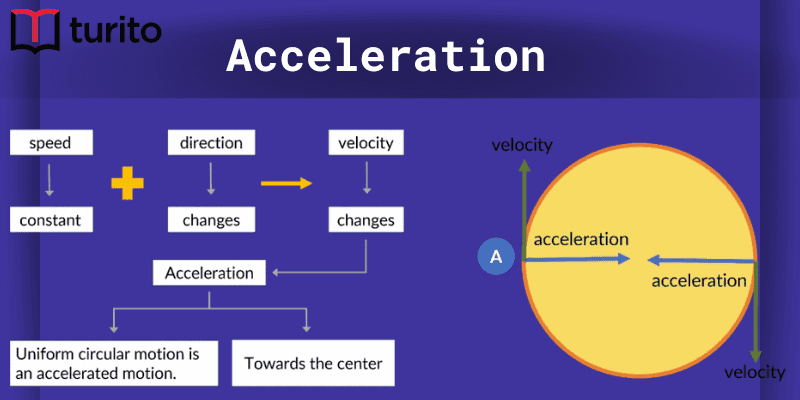 turito

Acceleration

speed

constant

direction

changes

velocity

changes

Acceleration

Uniform circular motion is an accelerated motion.

Towards the center

velocity

A

acceleration

acceleration

velocity